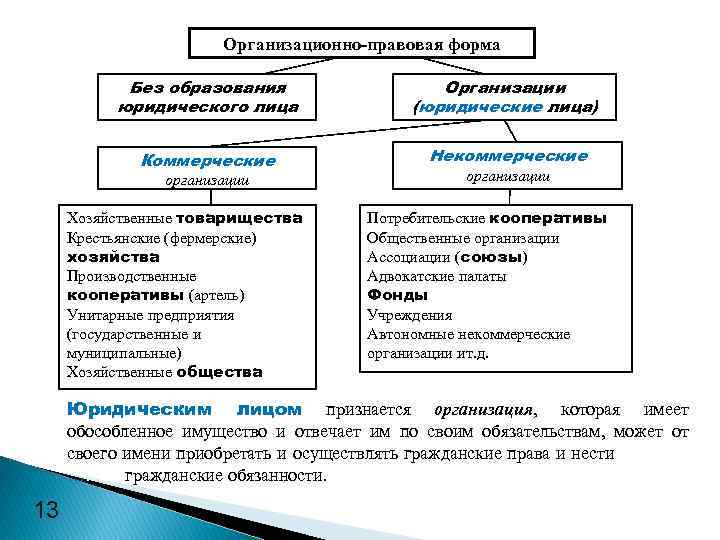 Организационно-правовая форма

Без образования юридического лица

Организации (юридические лица)

Коммерческие организации

Некоммерческие организации

Хозяйственные товарищества
Крестьянские (фермерские) хозяйства
Производственные кооперативы (артель)
Унитарные предприятия (государственные и муниципальные)
Хозяйственные общества

Потребительские кооперативы
Общественные организации
Ассоциации (союзы)
Адвокатские палаты
Фонды
Учреждения
Автономные некоммерческие организации ит.д.

Юридическим лицом признается организация, которая имеет обособленное имущество и отвечает им по своим обязательствам, может от своего имени приобретать и осуществлять гражданские права и нести гражданские обязанности.

13